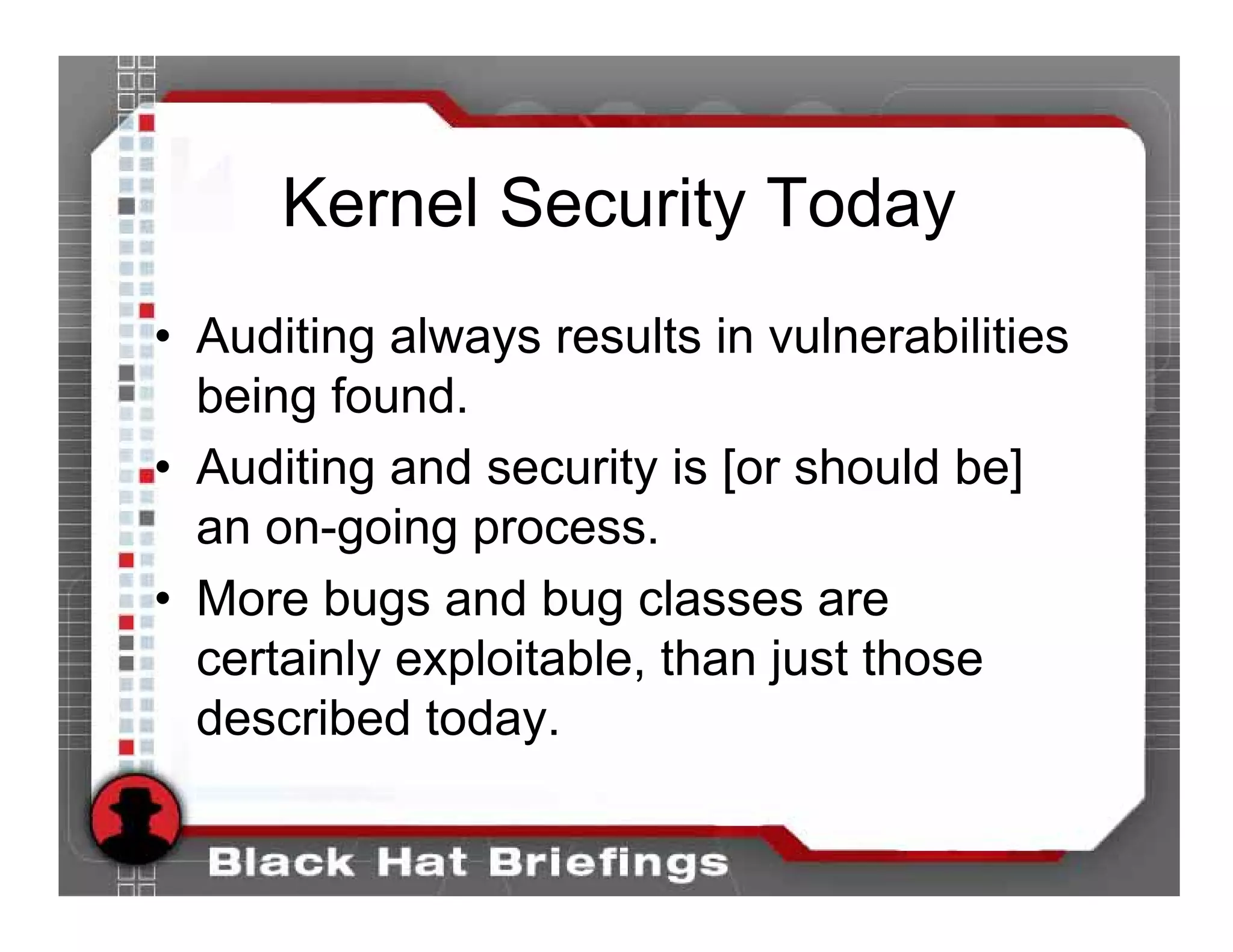 Kernel Security Today

• Auditing always results in vulnerabilities being found.
• Auditing and security is [or should be] an on-going process.
• More bugs and bug classes are certainly exploitable, than just those described today.

Black Hat Briefings